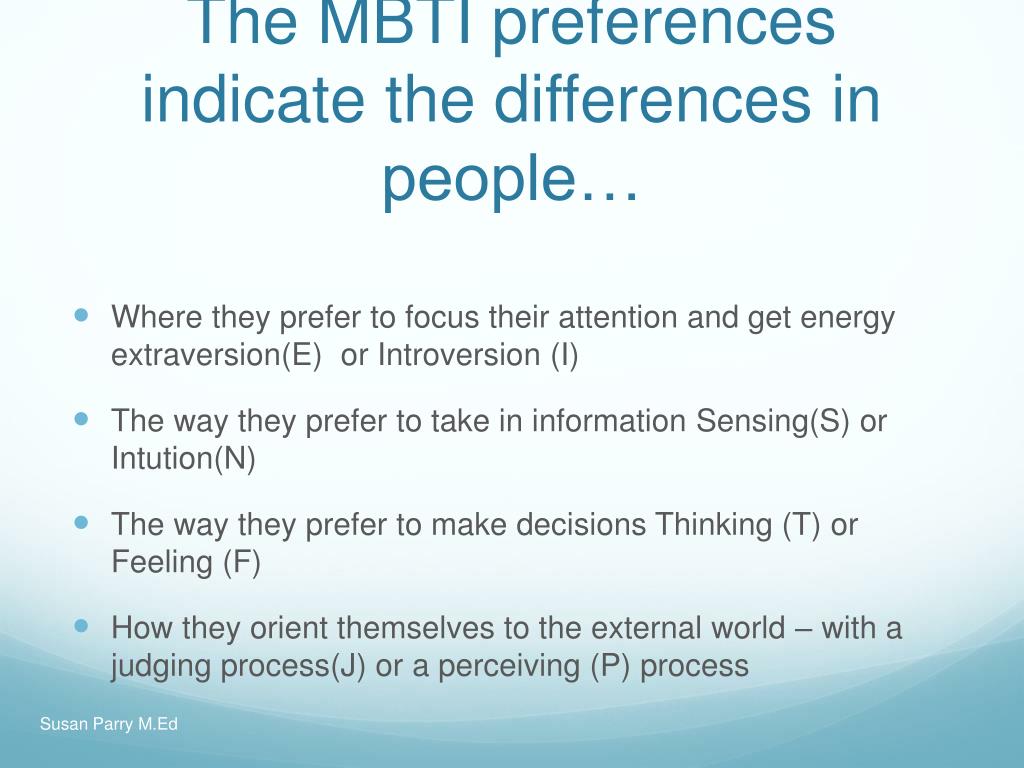 The MBTI preferences indicate the differences in people…

- Where they prefer to focus their attention and get energy extraversion(E)  or Introversion (I)
- The way they prefer to take in information Sensing(S) or Intution(N)
- The way they prefer to make decisions Thinking (T) or Feeling (F)
- How they orient themselves to the external world – with a judging process(J) or a perceiving (P) process

Susan Parry M.Ed